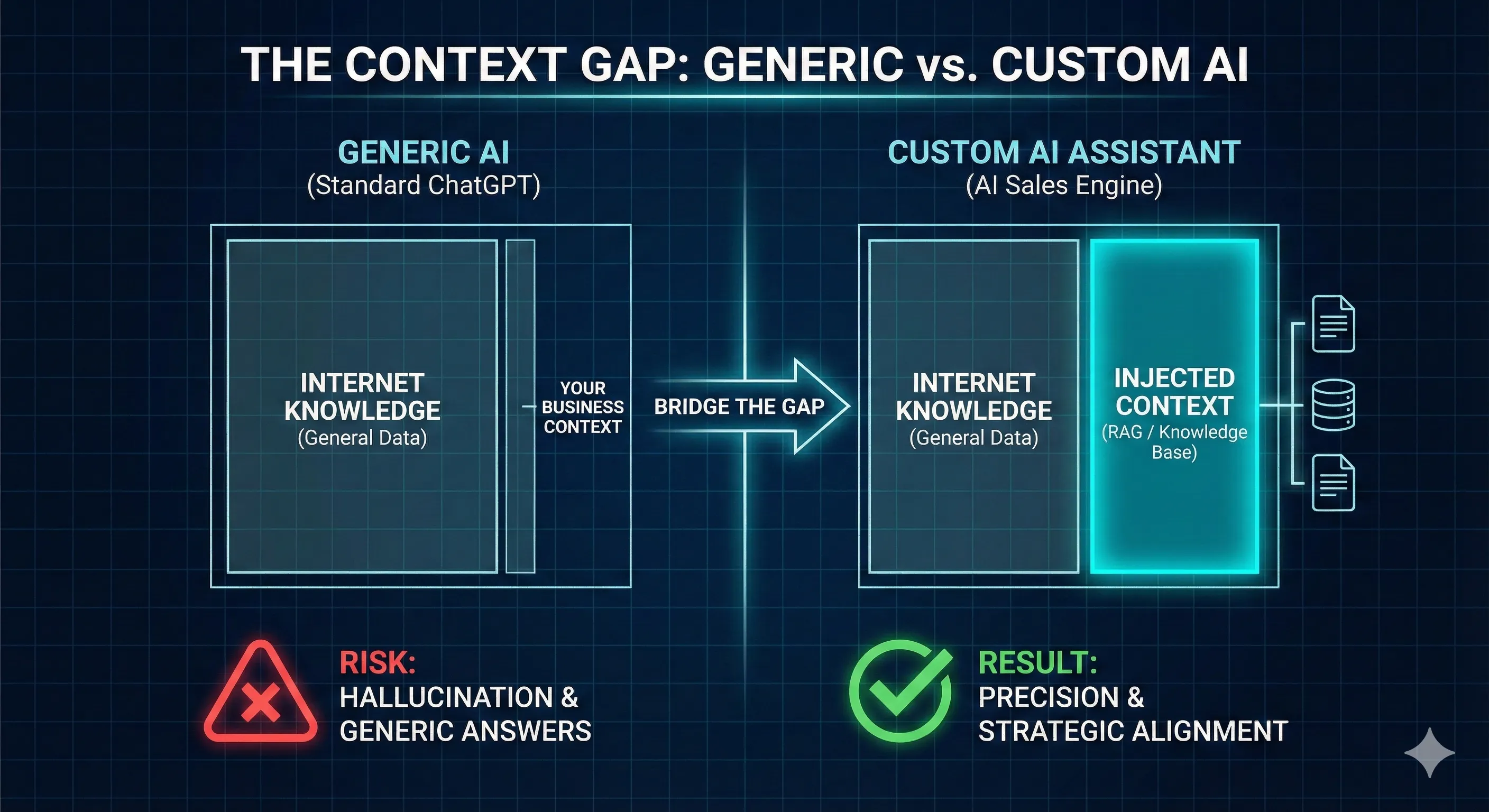 THE CONTEXT GAP: GENERIC vs. CUSTOM AI

GENERIC AI
(Standard ChatGPT)

INTERNET KNOWLEDGE
(General Data)

YOUR BUSINESS CONTEXT

BRIDGE THE GAP

CUSTOM AI ASSISTANT
(AI Sales Engine)

INTERNET KNOWLEDGE
(General Data)

INJECTED CONTEXT
(RAG / Knowledge Base)

RISK:
HALLUCINATION & GENERIC ANSWERS

RESULT:
PRECISION & STRATEGIC ALIGNMENT